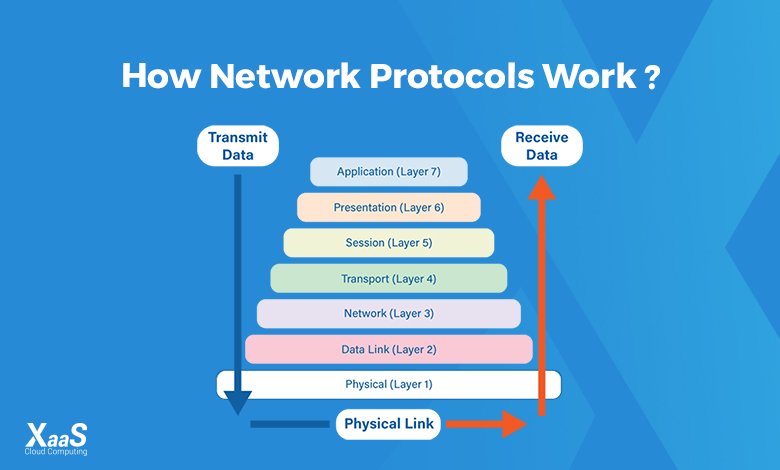 How Network Protocols Work ?

Transmit Data

Receive Data

Application (Layer 7)

Presentation (Layer 6)

Session (Layer 5)

Transport (Layer 4)

Network (Layer 3)

Data Link (Layer 2)

Physical (Layer 1)

Physical Link

XaaS
Cloud Computing